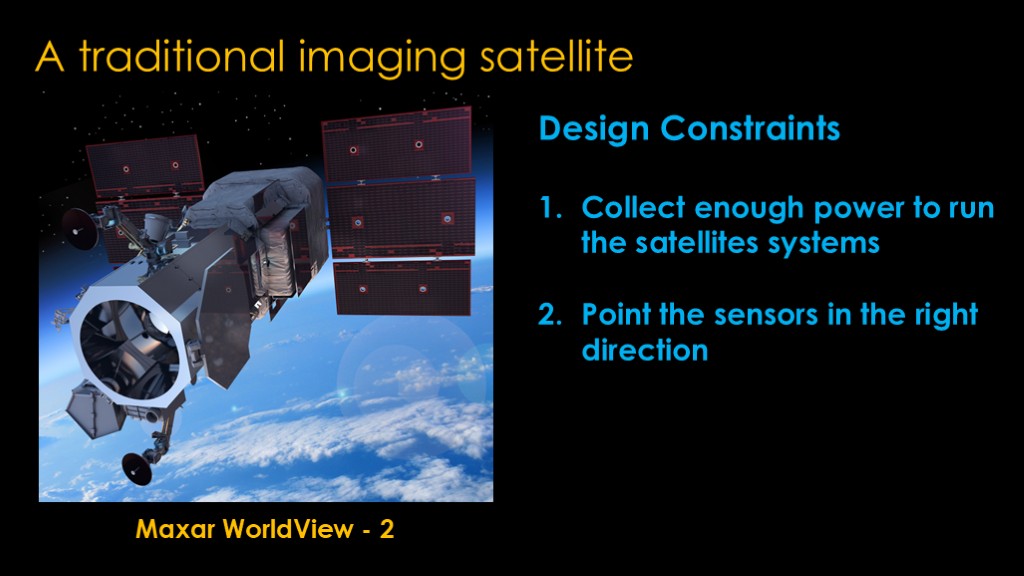 A traditional imaging satellite

Design Constraints

1. Collect enough power to run the satellites systems

2. Point the sensors in the right direction

Maxar WorldView - 2